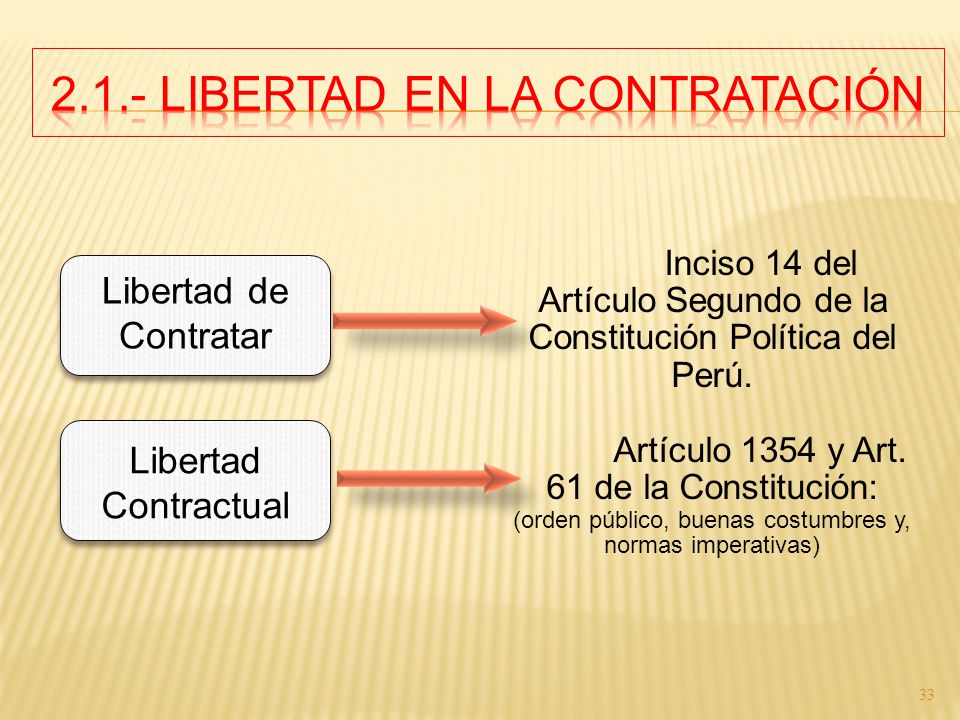 2.1.- LIBERTAD EN LA CONTRATACIÓN

Libertad de Contratar

Inciso 14 del Artículo Segundo de la Constitución Política del Perú.

Libertad Contractual

Artículo 1354 y Art. 61 de la Constitución: (orden público, buenas costumbres y, normas imperativas)

33